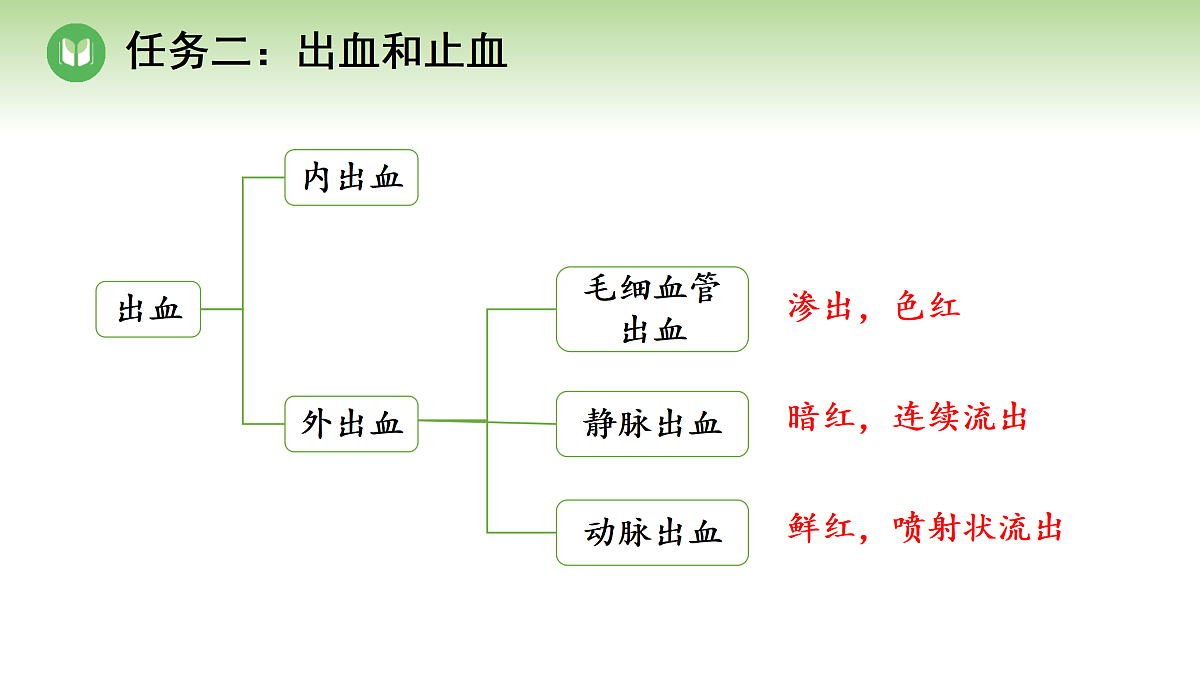 任务二：出血和止血

出血

内出血

外出血

毛细血管出血

渗出，色红

静脉出血

暗红，连续流出

动脉出血

鲜红，喷射状流出